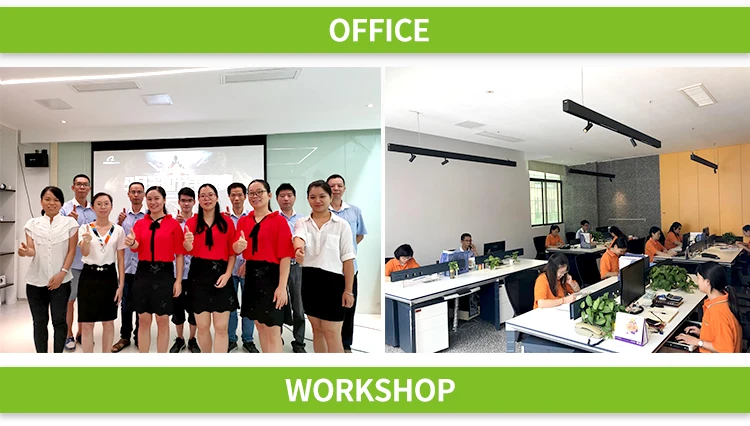 OFFICE

WORKSHOP